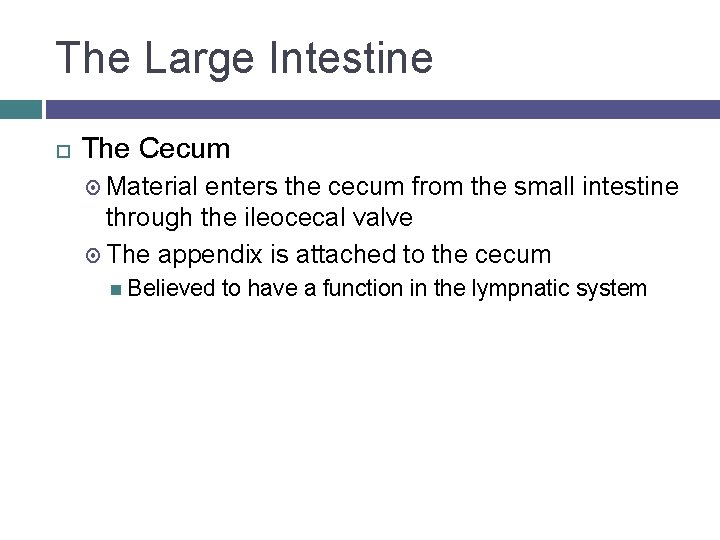 The Large Intestine

The Cecum

Material enters the cecum from the small intestine through the ileocecal valve

The appendix is attached to the cecum

Believed to have a function in the lympnatic system